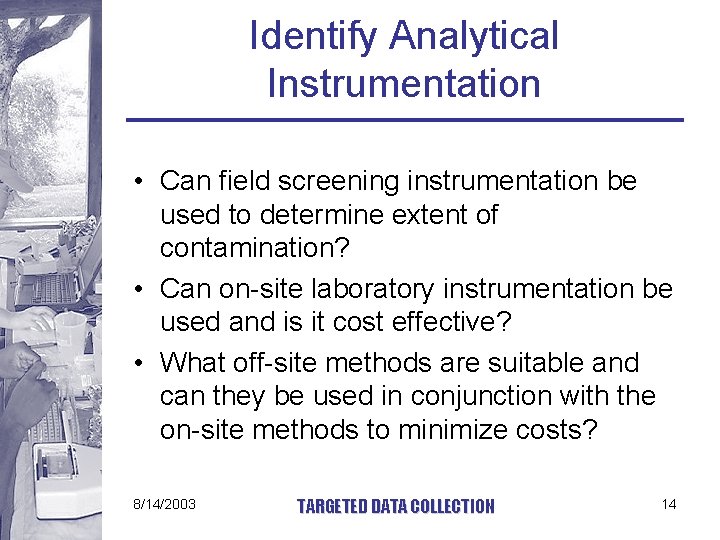 Identify Analytical Instrumentation

• Can field screening instrumentation be used to determine extent of contamination?
• Can on-site laboratory instrumentation be used and is it cost effective?
• What off-site methods are suitable and can they be used in conjunction with the on-site methods to minimize costs?

8/14/2003

TARGETED DATA COLLECTION

14